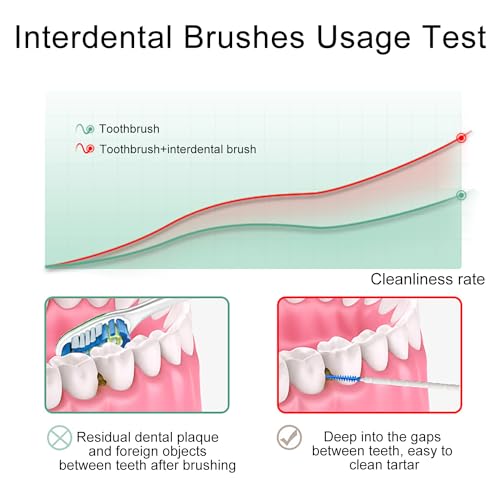 Interdental Brushes Usage Test

Toothbrush
Toothbrush+interdental brush

Cleanliness rate

Residual dental plaque and foreign objects between teeth after brushing

Deep into the gaps between teeth, easy to clean tartar